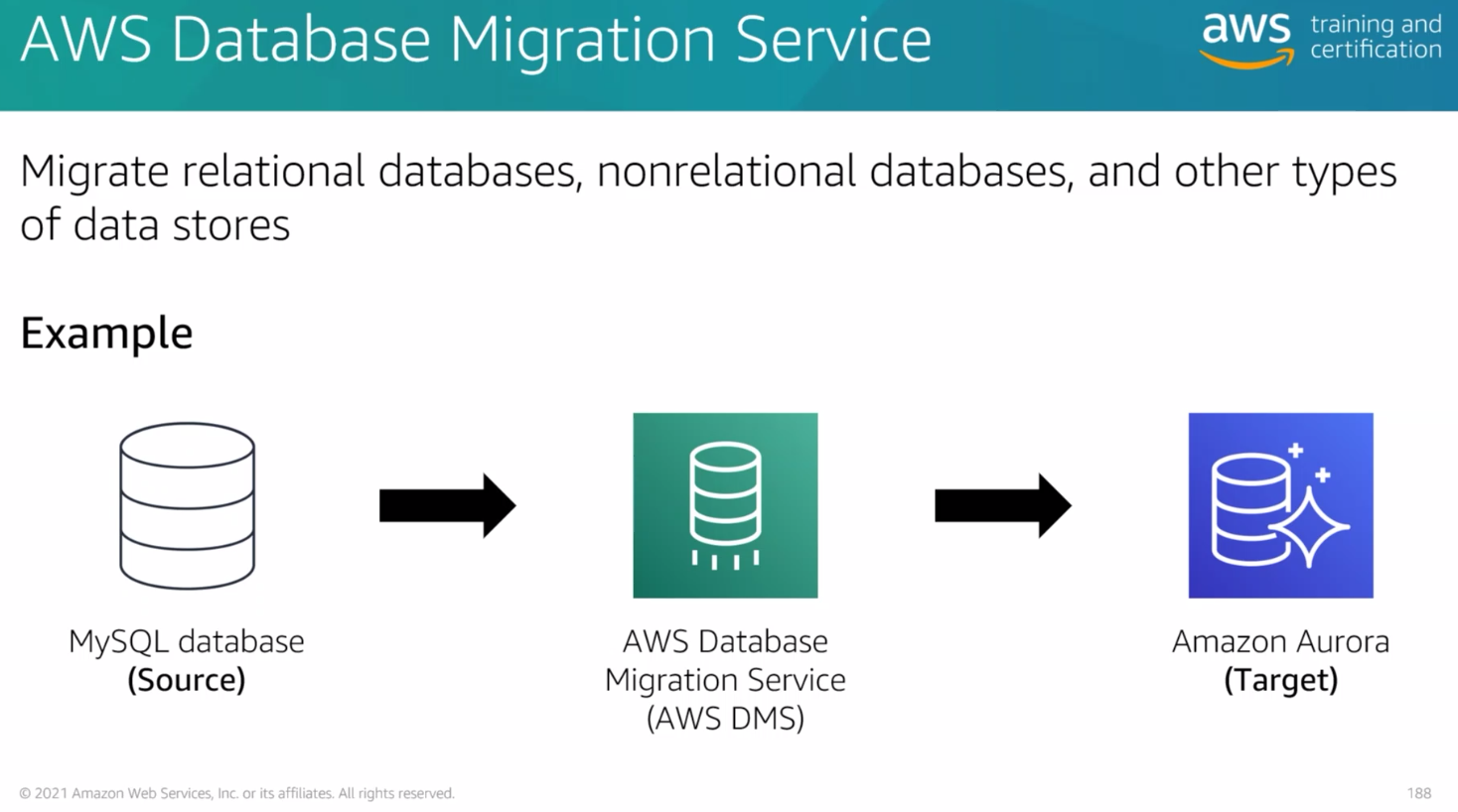 AWS Database Migration Service

aws training and certification

Migrate relational databases, nonrelational databases, and other types of data stores

Example

MySQL database
(Source)

AWS Database Migration Service
(AWS DMS)

Amazon Aurora
(Target)

© 2021 Amazon Web Services, Inc. or its affiliates. All rights reserved.

188